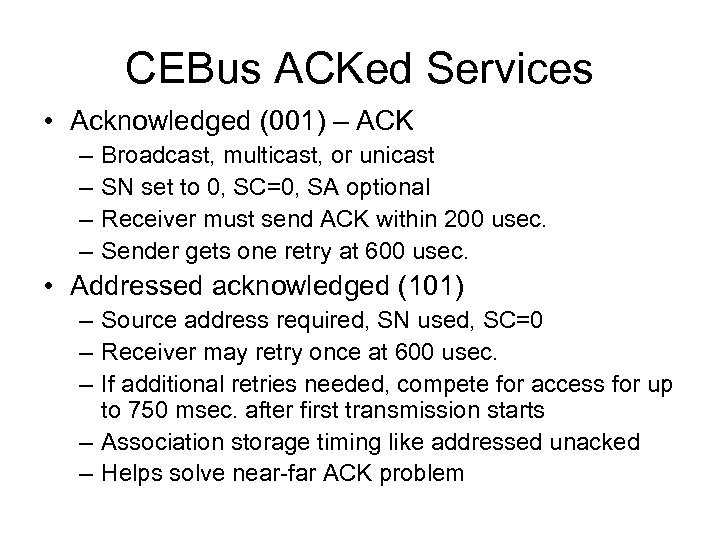 CEBus ACKed Services

• Acknowledged (001) – ACK
– Broadcast, multicast, or unicast
– SN set to 0, SC=0, SA optional
– Receiver must send ACK within 200 usec.
– Sender gets one retry at 600 usec.

• Addressed acknowledged (101)
– Source address required, SN used, SC=0
– Receiver may retry once at 600 usec.
– If additional retries needed, compete for access for up to 750 msec. after first transmission starts
– Association storage timing like addressed unacked
– Helps solve near-far ACK problem